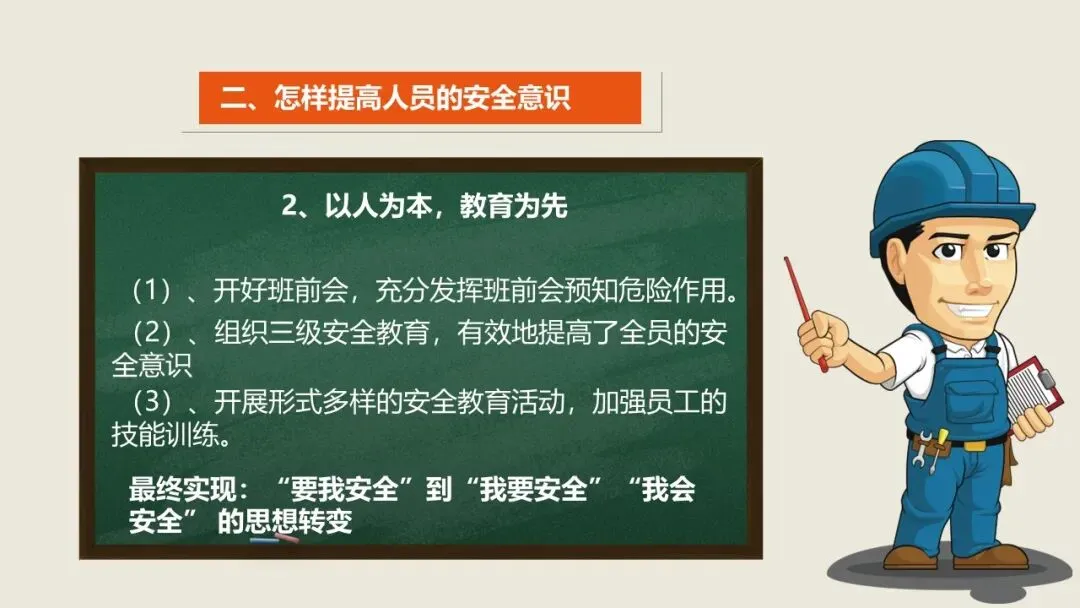 二、怎样提高人员的安全意识

2、以人为本，教育为先

（1）、开好班前会，充分发挥班前会预知危险作用。
（2）、组织三级安全教育，有效地提高了全员的安全意识
（3）、开展形式多样的安全教育活动，加强员工的技能训练。

最终实现：“要我安全”到“我要安全”“我会安全”的思想转变